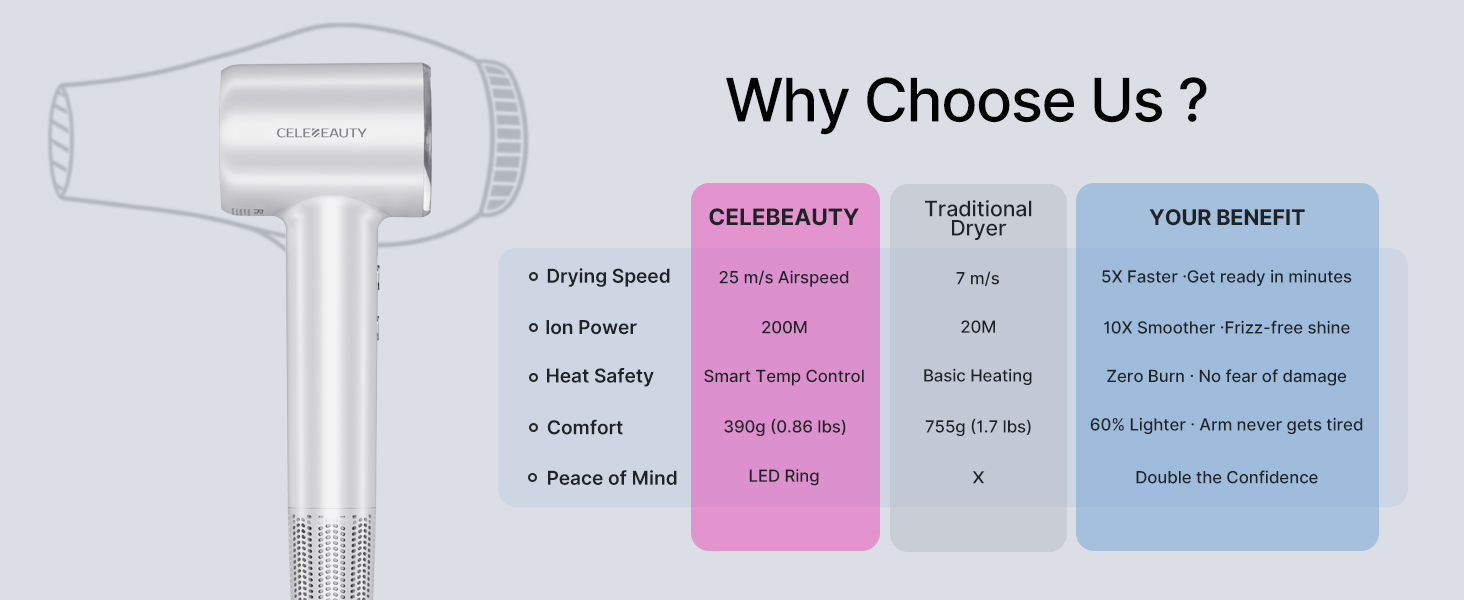 CELEBEAUTY

Why Choose Us ?

| | CELEBEAUTY | Traditional Dryer | YOUR BENEFIT |
|---|---|---|---|
| Drying Speed | 25 m/s Airspeed | 7 m/s | 5X Faster ·Get ready in minutes |
| Ion Power | 200M | 20M | 10X Smoother ·Frizz-free shine |
| Heat Safety | Smart Temp Control | Basic Heating | Zero Burn · No fear of damage |
| Comfort | 390g (0.86 lbs) | 755g (1.7 lbs) | 60% Lighter · Arm never gets tired |
| Peace of Mind | LED Ring | X | Double the Confidence |